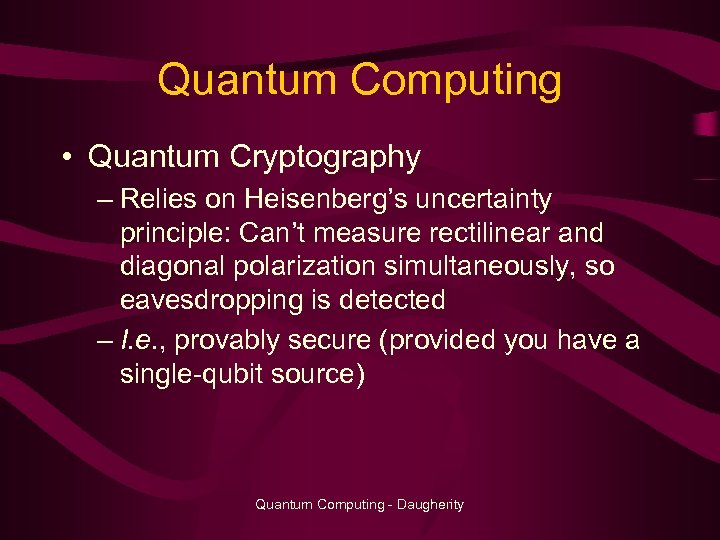 Quantum Computing

• Quantum Cryptography
– Relies on Heisenberg's uncertainty principle: Can't measure rectilinear and diagonal polarization simultaneously, so eavesdropping is detected
– I.e., provably secure (provided you have a single-qubit source)

Quantum Computing - Daugherity